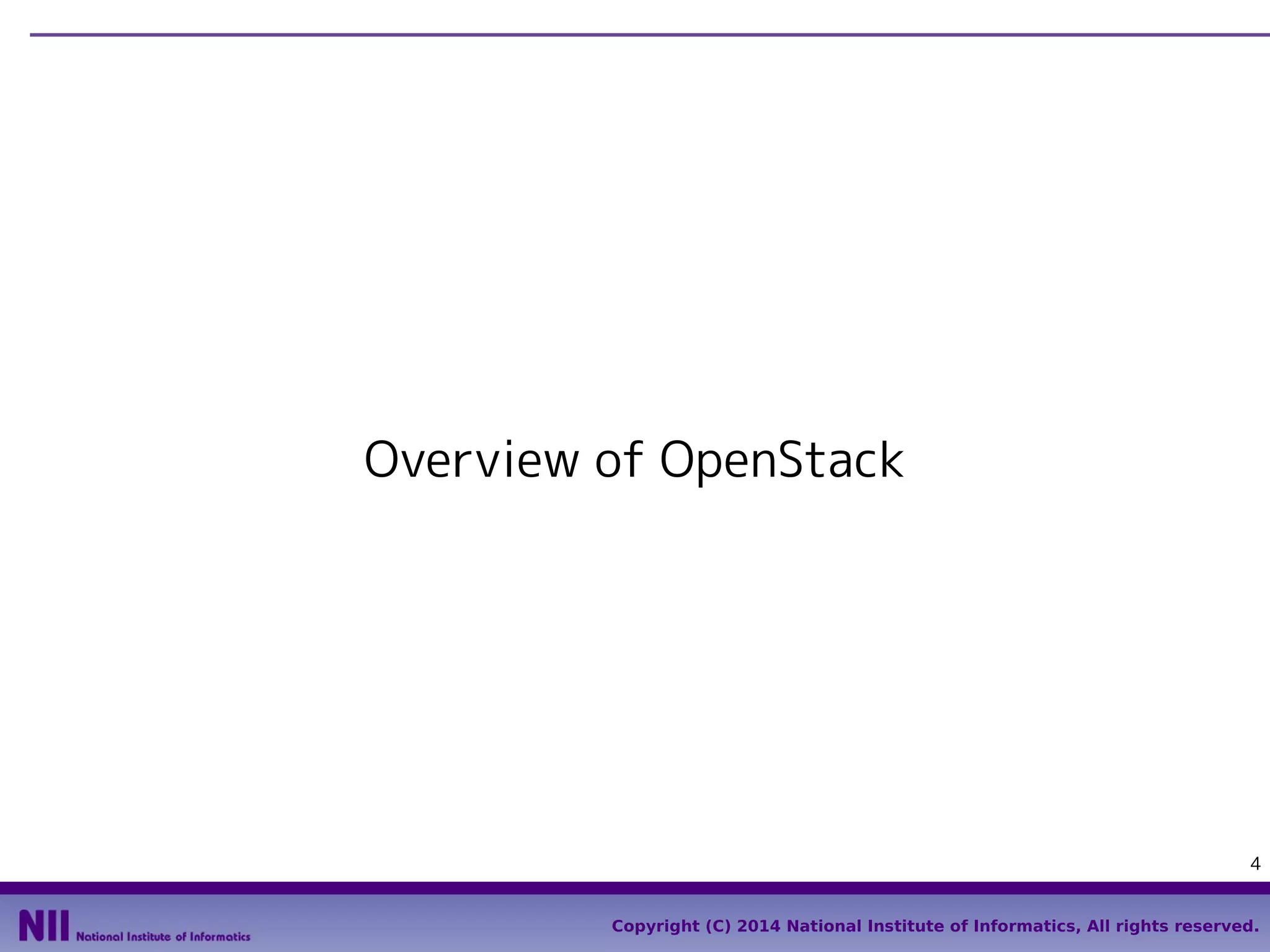 Overview of OpenStack

4

NII National Institute of Informatics

Copyright (C) 2014 National Institute of Informatics, All rights reserved.